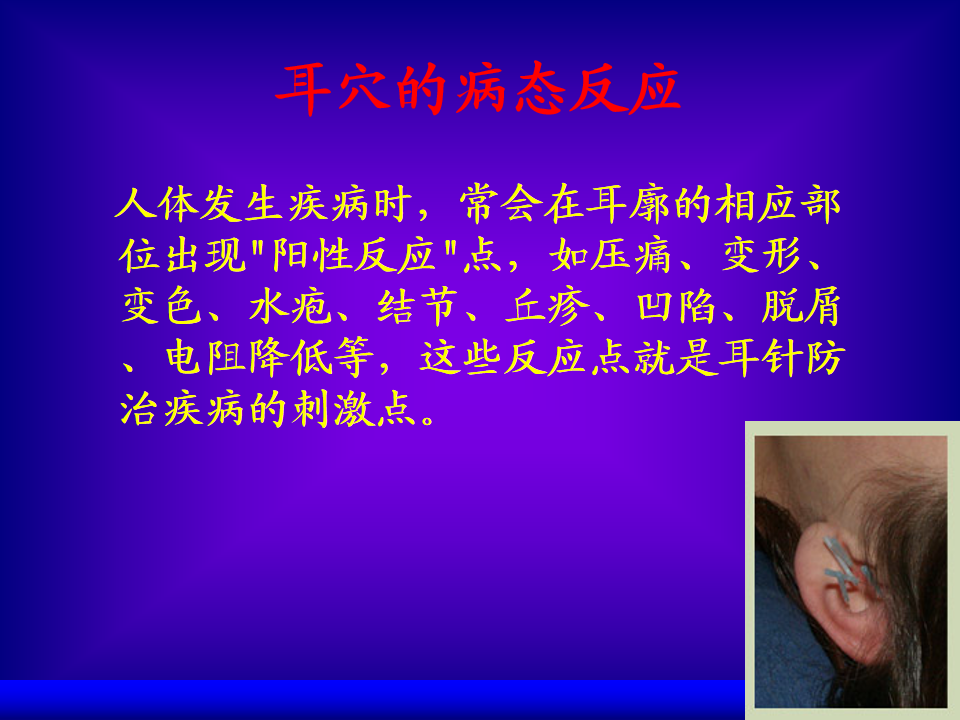 耳穴的病态反应

人体发生疾病时，常会在耳廓的相应部位出现"阳性反应"点，如压痛、变形、变色、水疱、结节、丘疹、凹陷、脱屑、电阻降低等，这些反应点就是耳针防治疾病的刺激点。